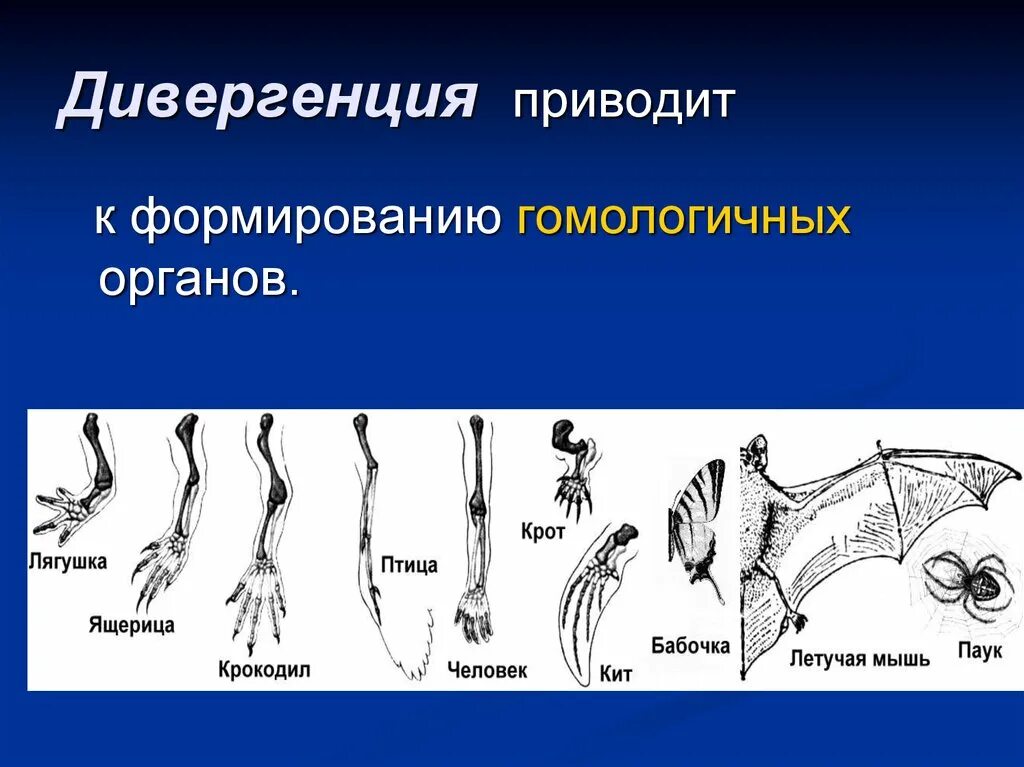 Дивергенция приводит

к формированию гомологичных органов.

Лягушка
Ящерица
Крокодил
Птица
Человек
Крот
Кит
Бабочка
Летучая мышь
Паук